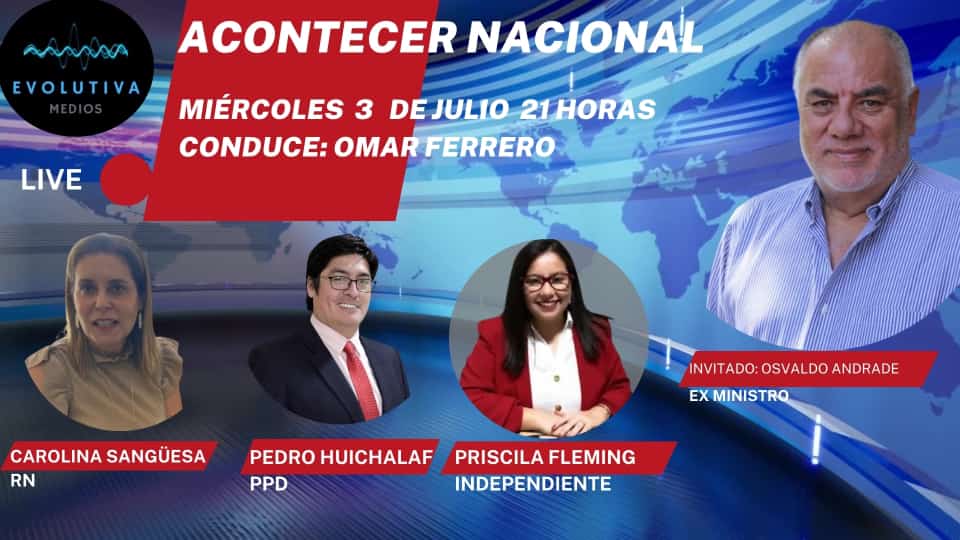 EVOLUTIVA MEDIOS

ACONTECER NACIONAL

MIÉRCOLES 3 DE JULIO 21 HORAS
CONDUCE: OMAR FERRERO

LIVE

INVITADO: OSVALDO ANDRADE
EX MINISTRO

CAROLINA SANGÜESA
RN

PEDRO HUICHALAF
PPD

PRISCILA FLEMING
INDEPENDIENTE